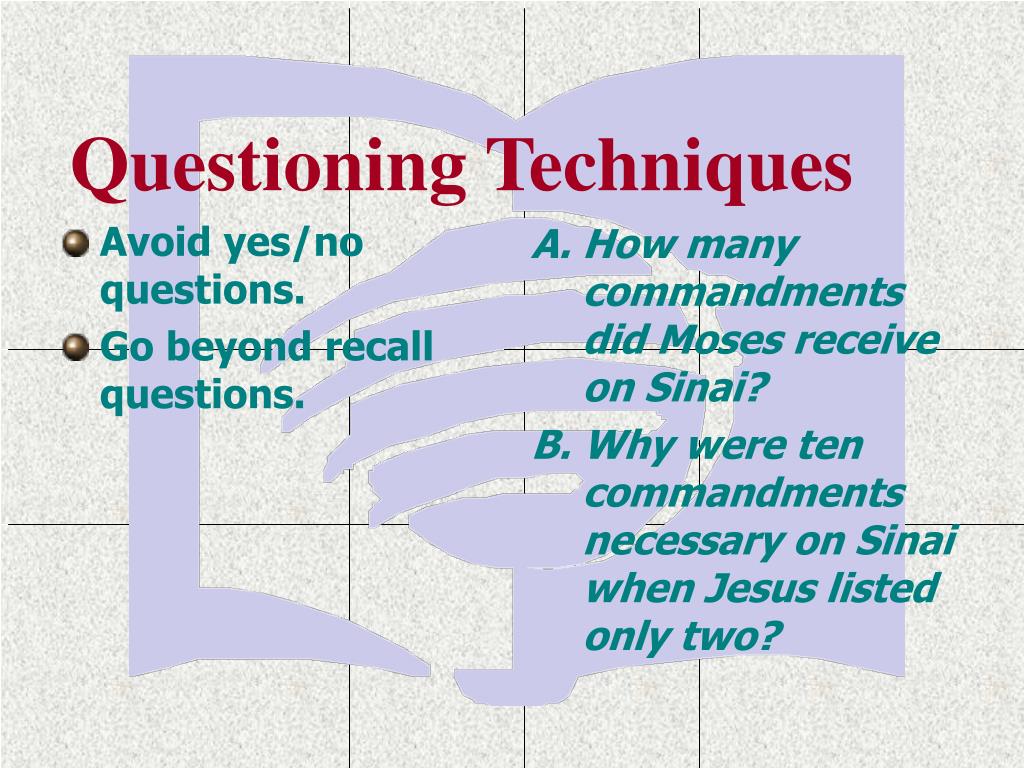 Questioning Techniques

Avoid yes/no questions.

Go beyond recall questions.

A. How many commandments did Moses receive on Sinai?

B. Why were ten commandments necessary on Sinai when Jesus listed only two?